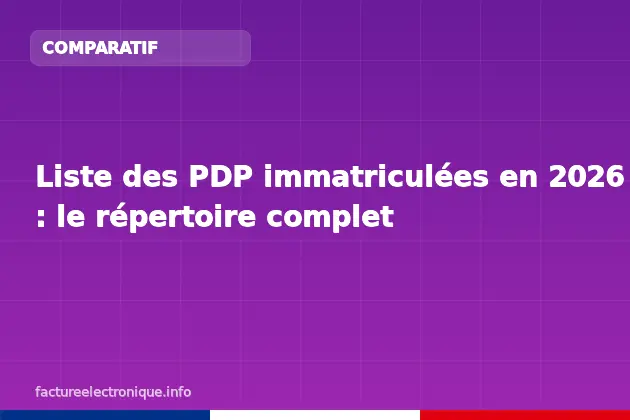 COMPARATIF

Liste des PDP immatriculées en 2026 : le répertoire complet

factureelectronique.info